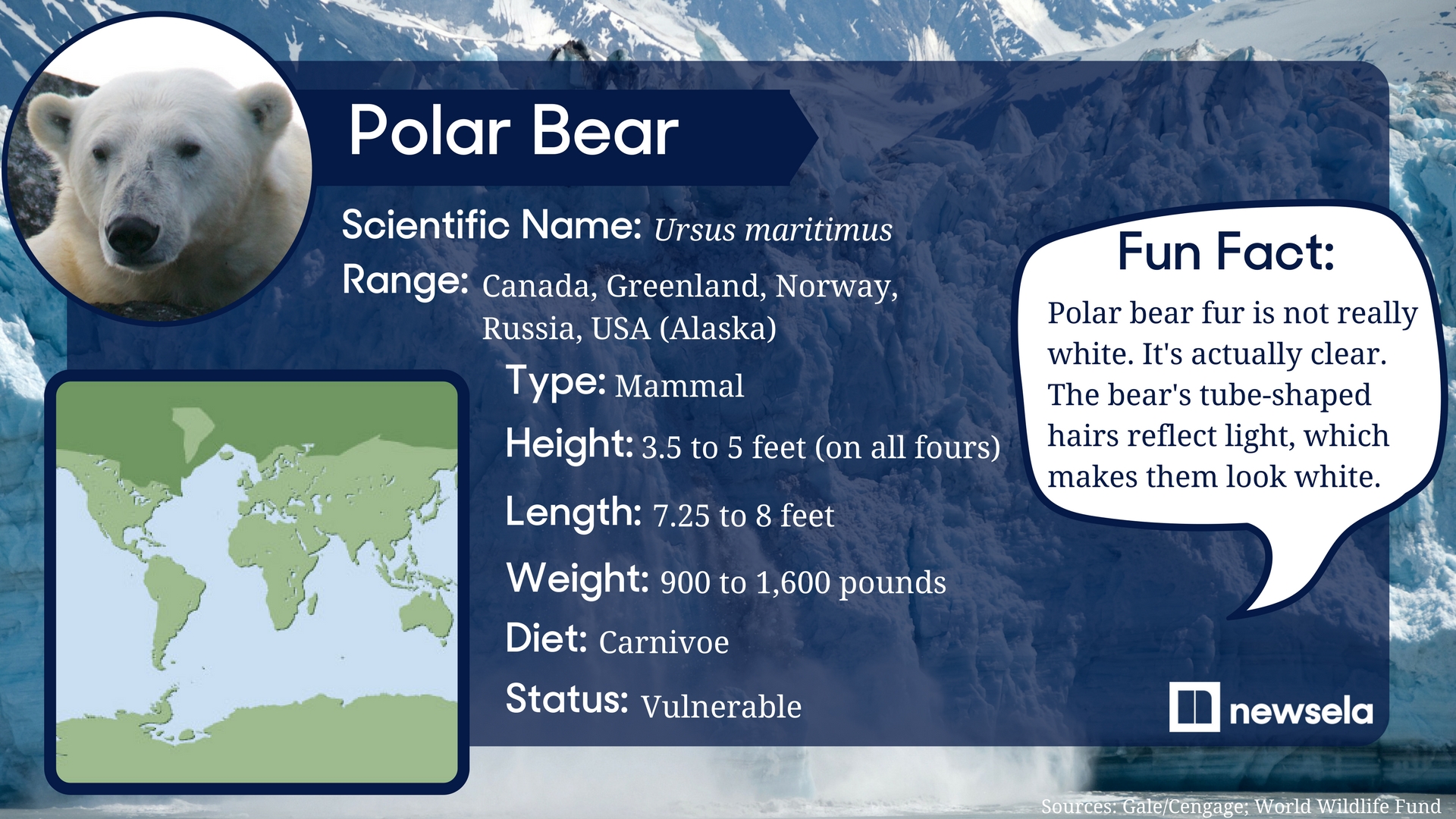 Polar Bear

Scientific Name: Ursus maritimus

Range: Canada, Greenland, Norway, Russia, USA (Alaska)

Type: Mammal

Height: 3.5 to 5 feet (on all fours)

Length: 7.25 to 8 feet

Weight: 900 to 1,600 pounds

Diet: Carnivoe

Status: Vulnerable

Fun Fact:

Polar bear fur is not really white. It's actually clear. The bear's tube-shaped hairs reflect light, which makes them look white.

newsela

Sources: Gale/Cengage; World Wildlife Fund